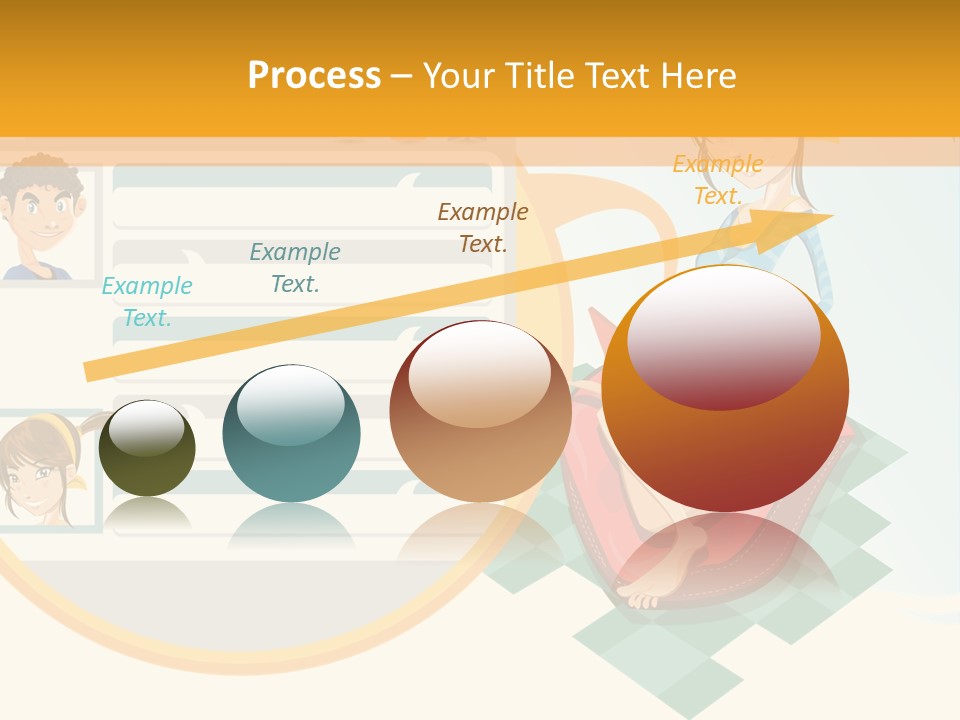 Process – Your Title Text Here

Example Text.

Example Text.

Example Text.

Example Text.